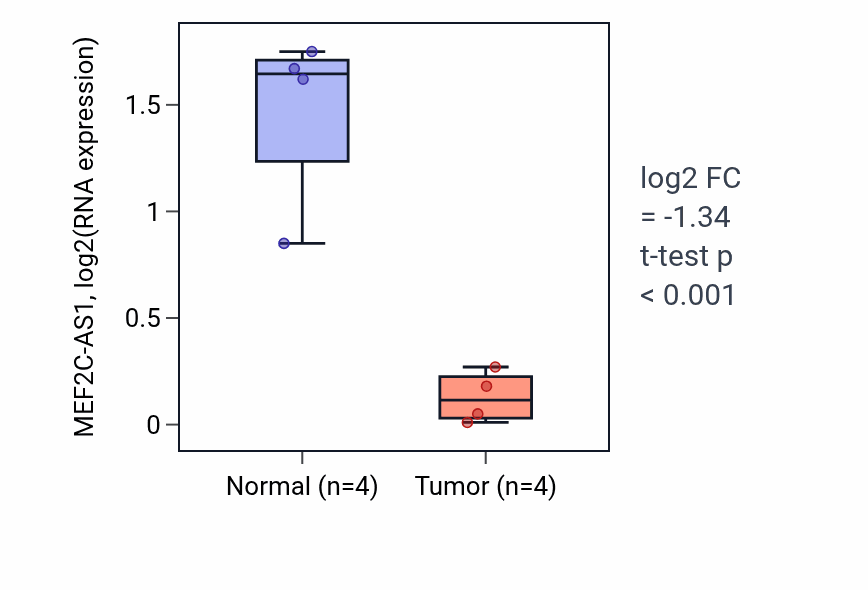 MEF2C-AS1, log2(RNA expression)

1.5
1
0.5
0

Normal (n=4)
Tumor (n=4)

log2 FC
= -1.34
t-test p
< 0.001